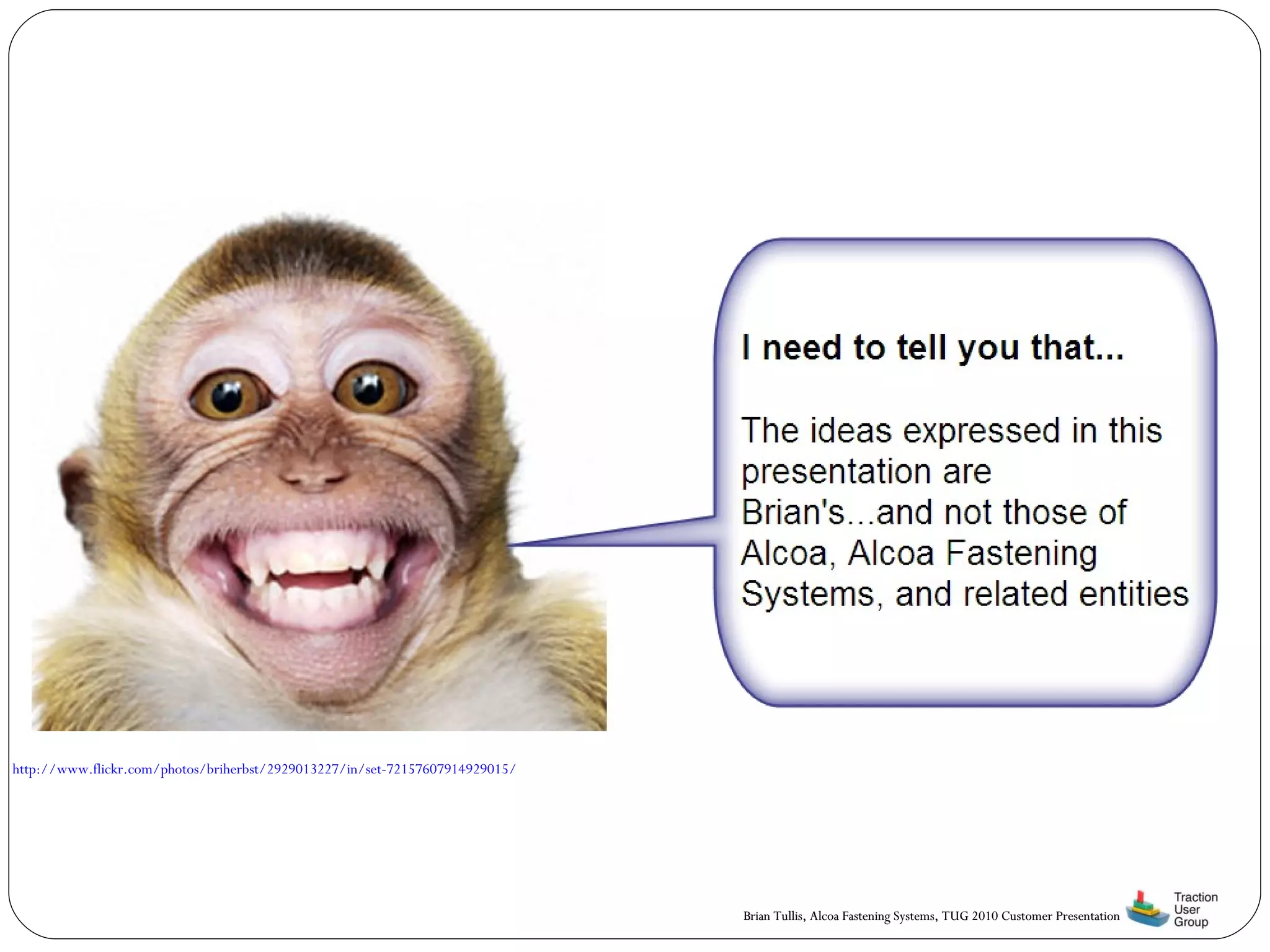 I need to tell you that...

The ideas expressed in this presentation are Brian's...and not those of Alcoa, Alcoa Fastening Systems, and related entities

http://www.flickr.com/photos/briherbst/2929013227/in/set-72157607914929015/

Brian Tullis, Alcoa Fastening Systems, TUG 2010 Customer Presentation

Traction User Group